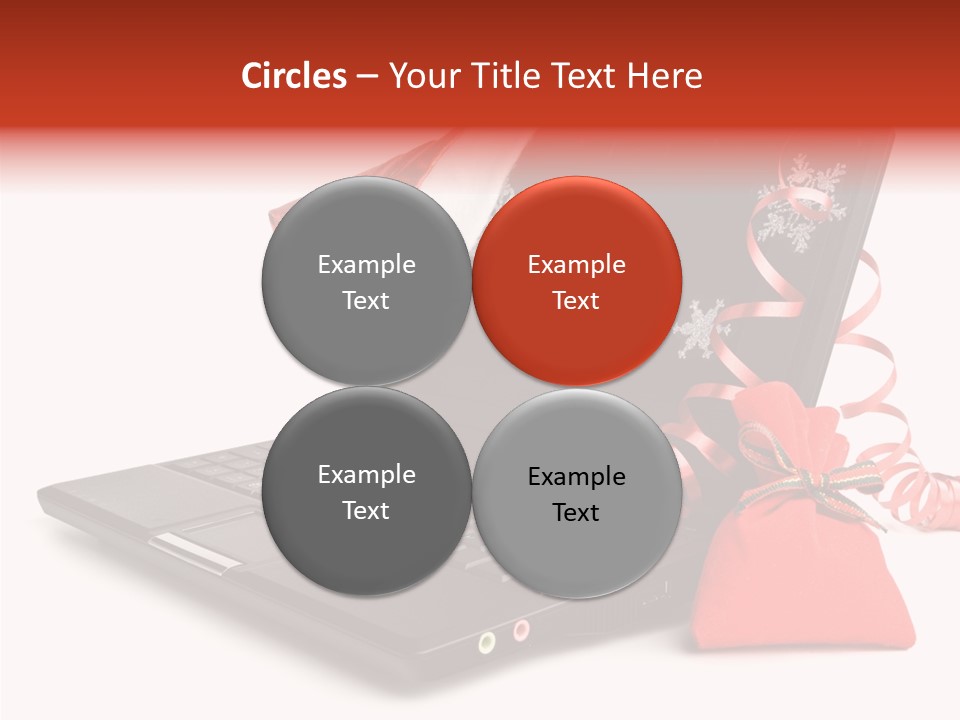 Circles – Your Title Text Here

Example Text

Example Text

Example Text

Example Text